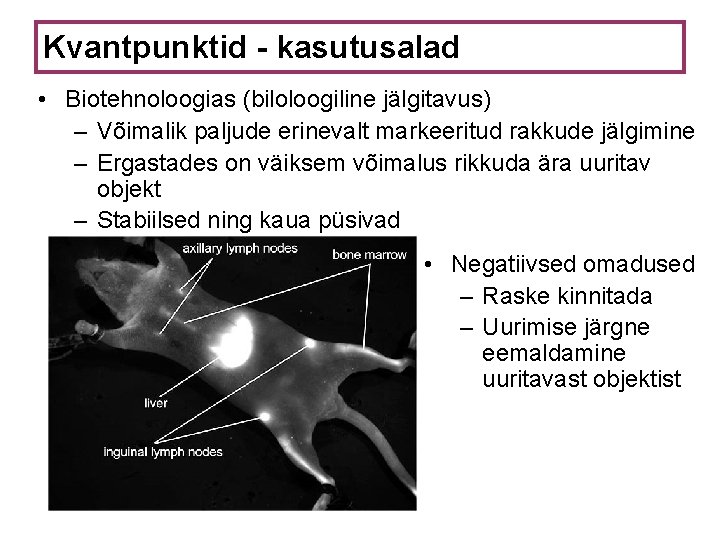 Kvantpunktid - kasutusalad

• Biotehnoloogias (biloloogiline jälgitavus)
– Võimalik paljude erinevalt markeeritud rakkude jälgimine
– Ergastades on väiksem võimalus rikkuda ära uuritav objekt
– Stabiilsed ning kaua püsivad

axillary lymph nodes
bone marrow
liver
inguinal lymph nodes

• Negatiivsed omadused
– Raske kinnitada
– Uurimise järgne eemaldamine uuritavast objektist